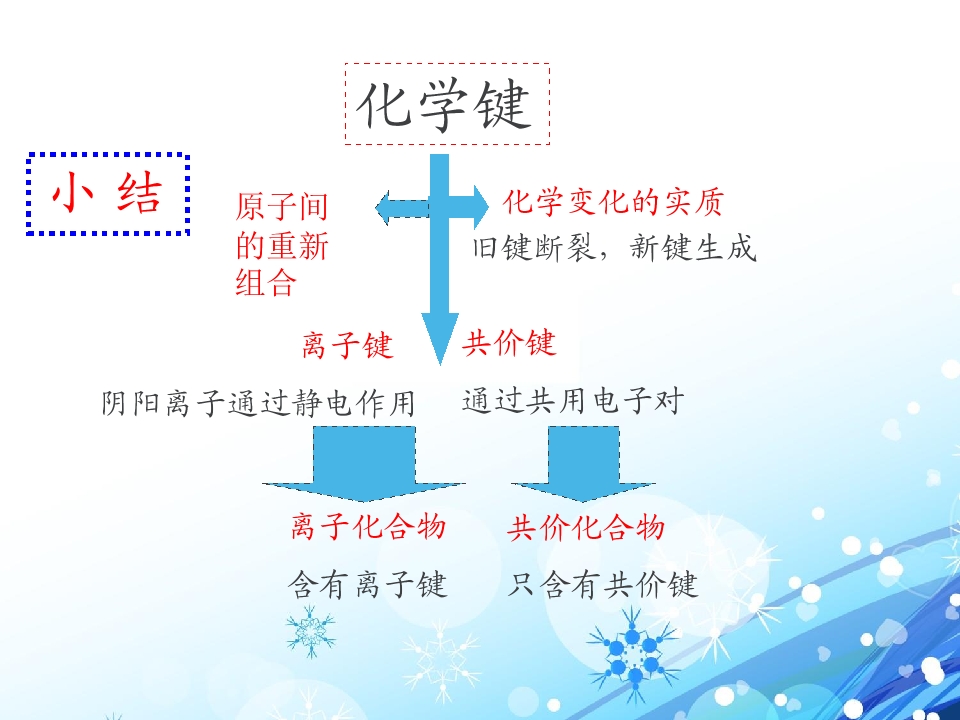 化学键

小 结

原子间的重新组合

化学变化的实质

旧键断裂，新键生成

离子键

共价键

阴阳离子通过静电作用

通过共用电子对

离子化合物

共价化合物

含有离子键

只含有共价键